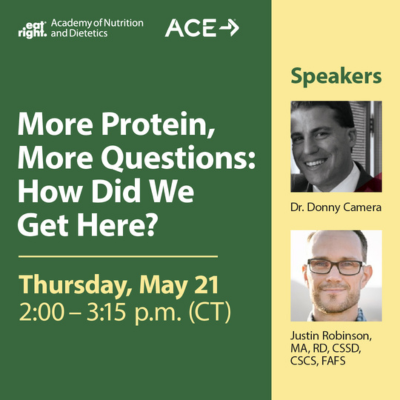 eat right. Academy of Nutrition and Dietetics

ACE

More Protein, More Questions: How Did We Get Here?

Thursday, May 21
2:00 – 3:15 p.m. (CT)

Speakers

Dr. Donny Camera

Justin Robinson, MA, RD, CSSD, CSCS, FAFS